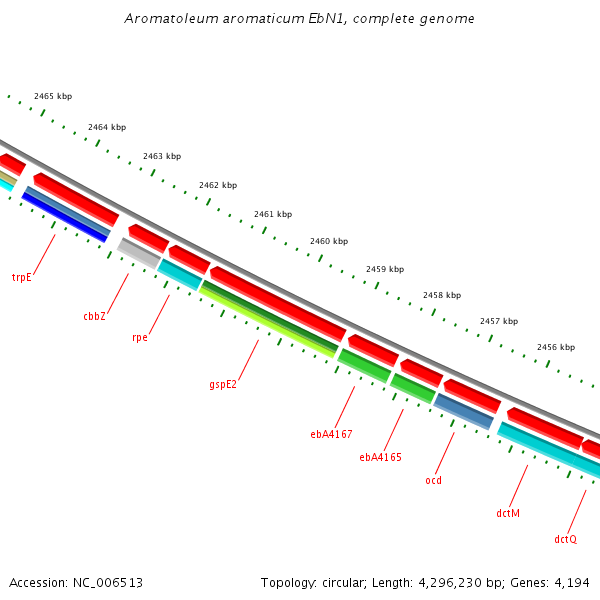 Aromatoleum aromaticum EbN1, complete genome

2465 kbp
2464 kbp
2463 kbp
2462 kbp
2461 kbp
2460 kbp
2459 kbp
2458 kbp
2457 kbp
2456 kbp

trpE
cbbZ
rpe
gspE2
ebA4167
ebA4165
ocd
dctM
dctQ

Accession: NC_006513

Topology: circular; Length: 4,296,230 bp; Genes: 4,194